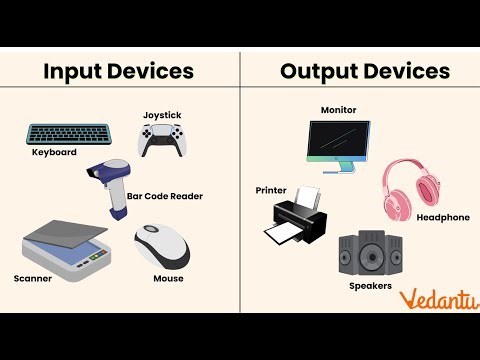 Input Devices

Joystick

Keyboard

Bar Code Reader

Scanner

Mouse

Output Devices

Monitor

Printer

Headphone

Speakers

Vedantu